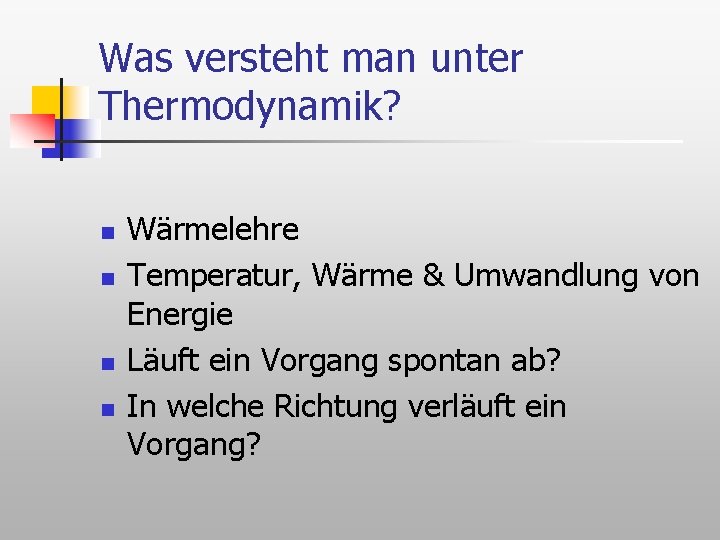 Was versteht man unter Thermodynamik?

- Wärmelehre
- Temperatur, Wärme & Umwandlung von Energie
- Läuft ein Vorgang spontan ab?
- In welche Richtung verläuft ein Vorgang?